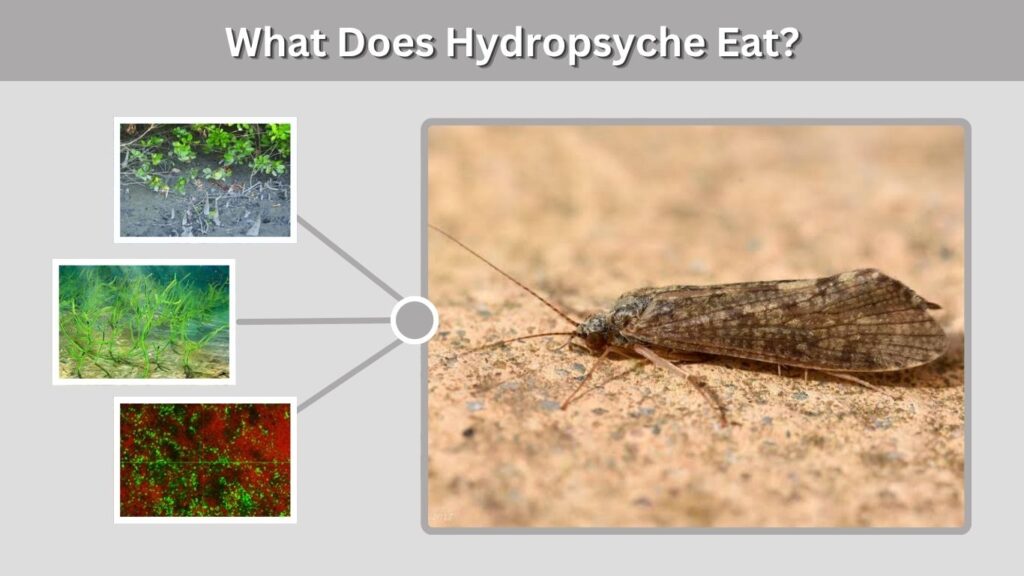 What Does Hydropsyche Eat?